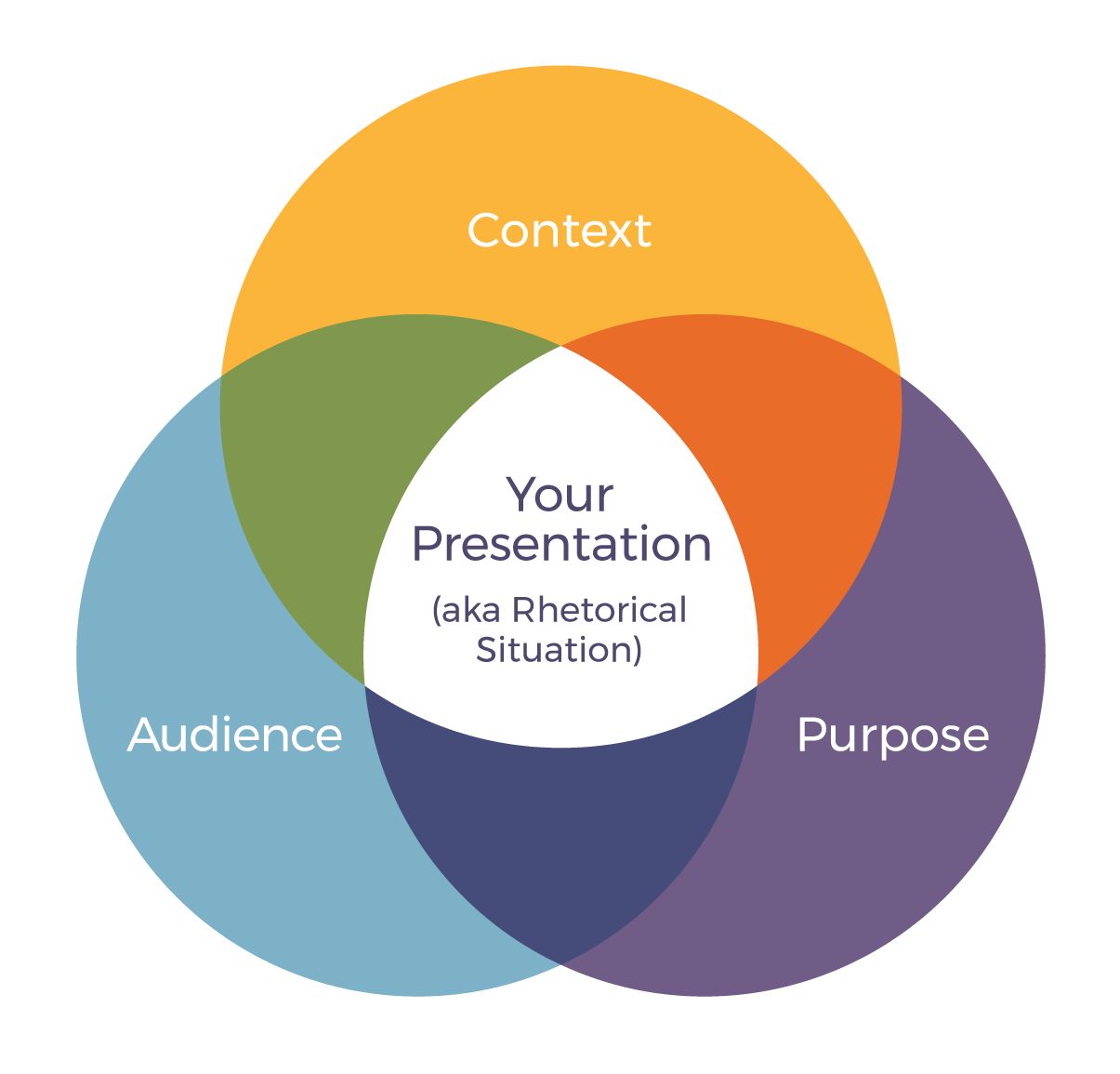 Context

Your Presentation

(aka Rhetorical Situation)

Audience

Purpose